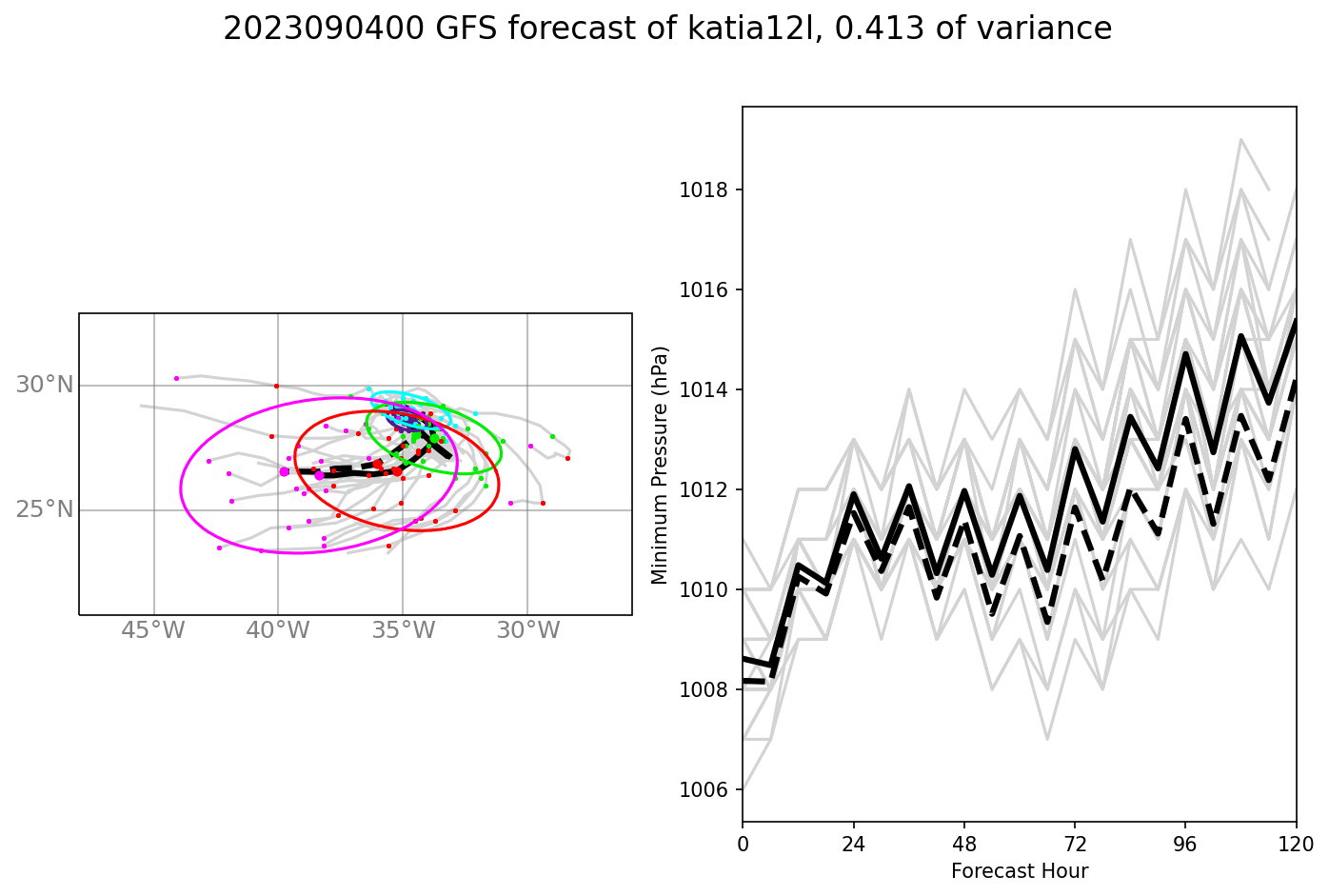 2023090400 GFS forecast of katia12l, 0.413 of variance

30°N
25°N
45°W 40°W 35°W 30°W

Minimum Pressure (hPa)
1018
1016
1014
1012
1010
1008
1006
0 24 48 72 96 120
Forecast Hour